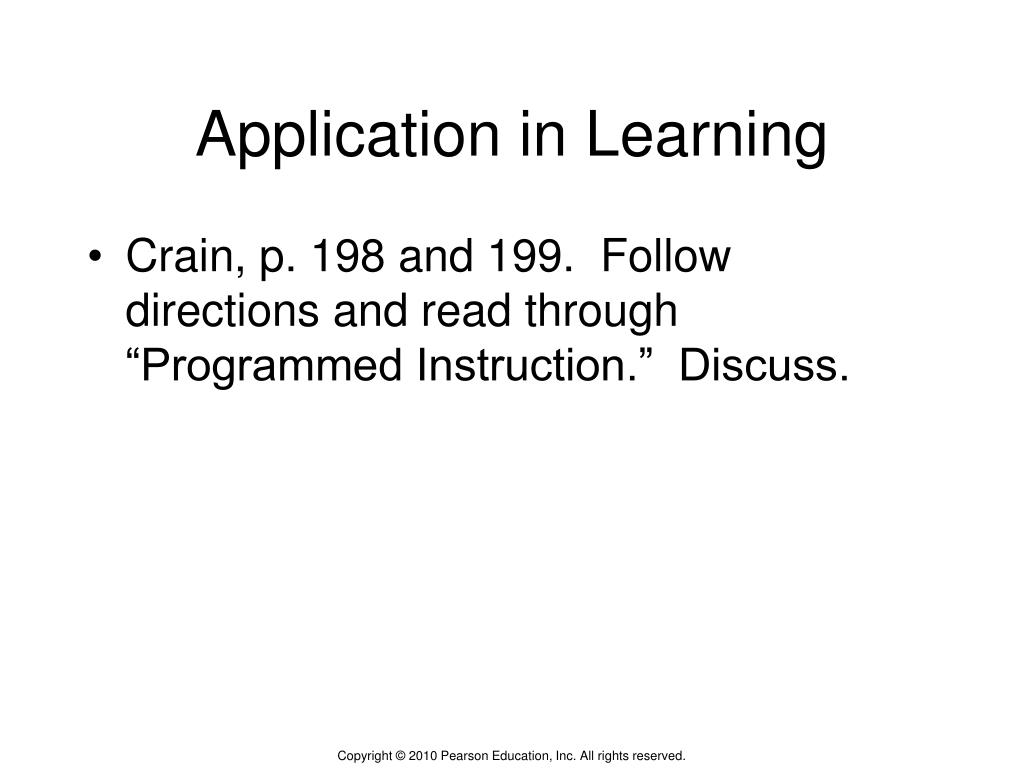 Application in Learning

• Crain, p. 198 and 199. Follow directions and read through “Programmed Instruction.” Discuss.

Copyright © 2010 Pearson Education, Inc. All rights reserved.